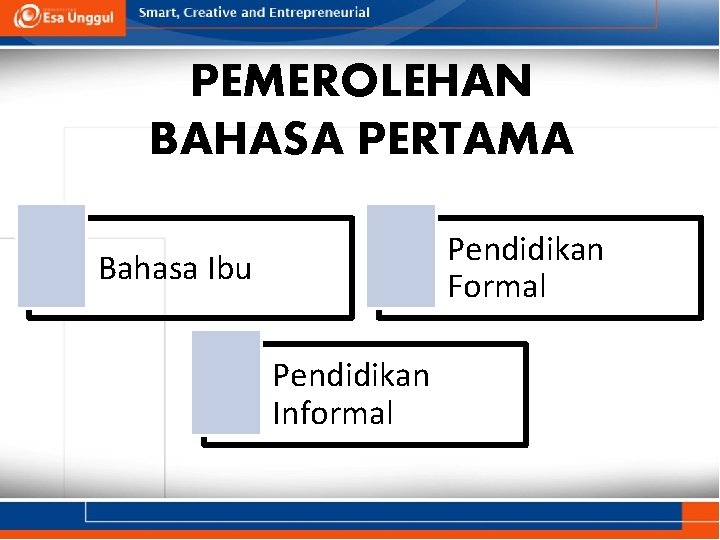 Esa Unggul

Smart, Creative and Entrepreneurial

PEMEROLEHAN BAHASA PERTAMA

Bahasa Ibu

Pendidikan Formal

Pendidikan Informal